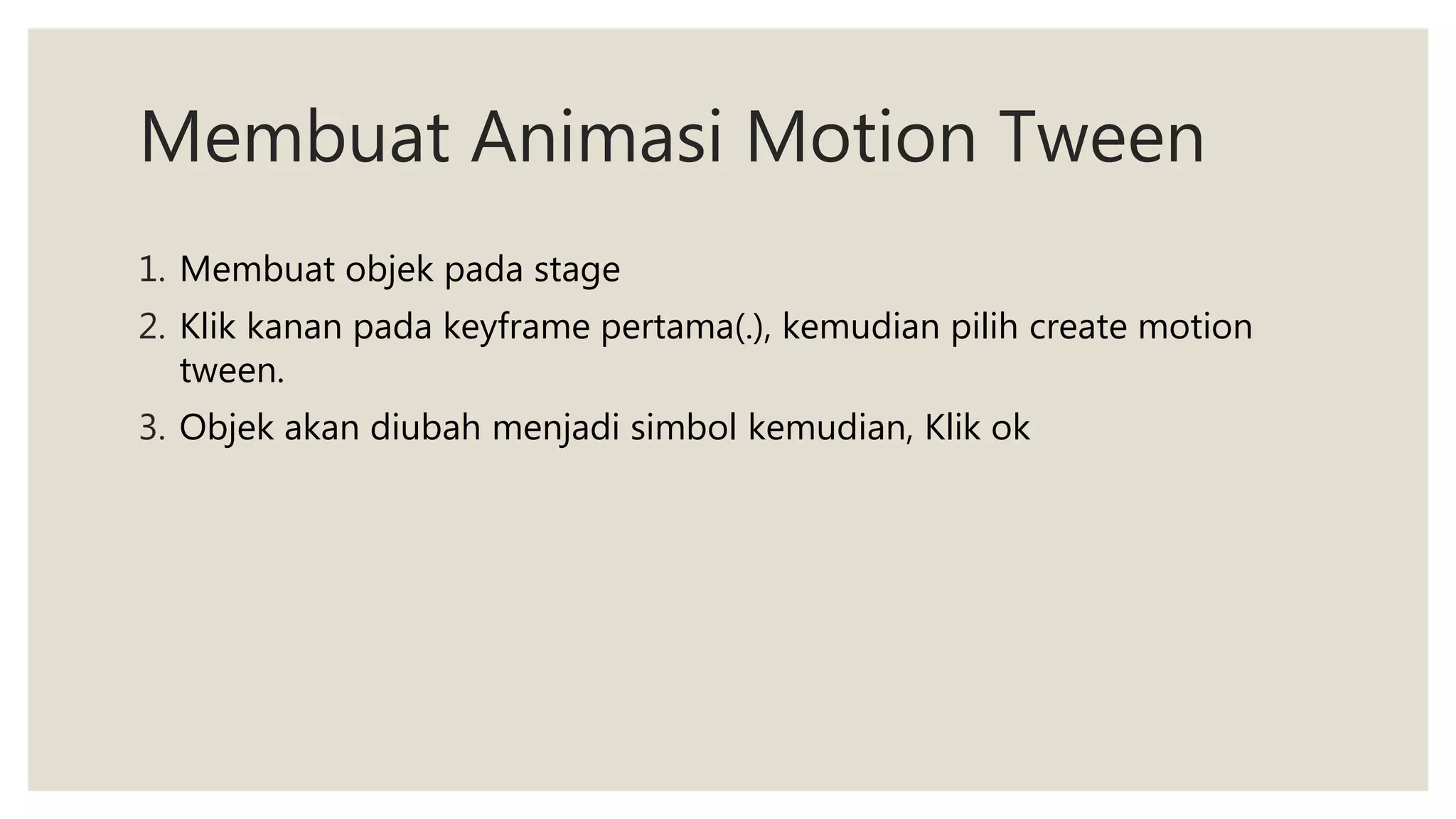 Membuat Animasi Motion Tween

1. Membuat objek pada stage
2. Klik kanan pada keyframe pertama(.), kemudian pilih create motion tween.
3. Objek akan diubah menjadi simbol kemudian, Klik ok